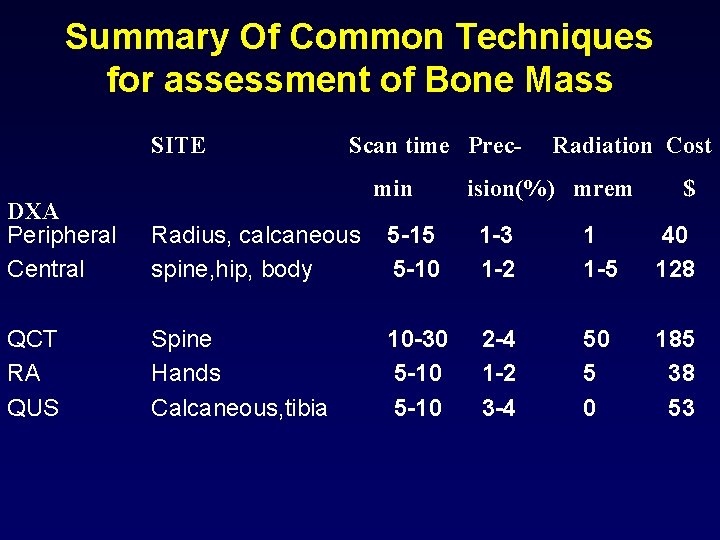 Summary Of Common Techniques for assessment of Bone Mass

| | SITE | Scan time min | Prec-ision(%) | Radiation mrem | Cost $ |
|---|---|---|---|---|---|
| DXA | | | | | |
| Peripheral | Radius, calcaneous | 5-15 | 1-3 | 1 | 40 |
| Central | spine,hip, body | 5-10 | 1-2 | 1-5 | 128 |
| QCT | Spine | 10-30 | 2-4 | 50 | 185 |
| RA | Hands | 5-10 | 1-2 | 5 | 38 |
| QUS | Calcaneous,tibia | 5-10 | 3-4 | 0 | 53 |